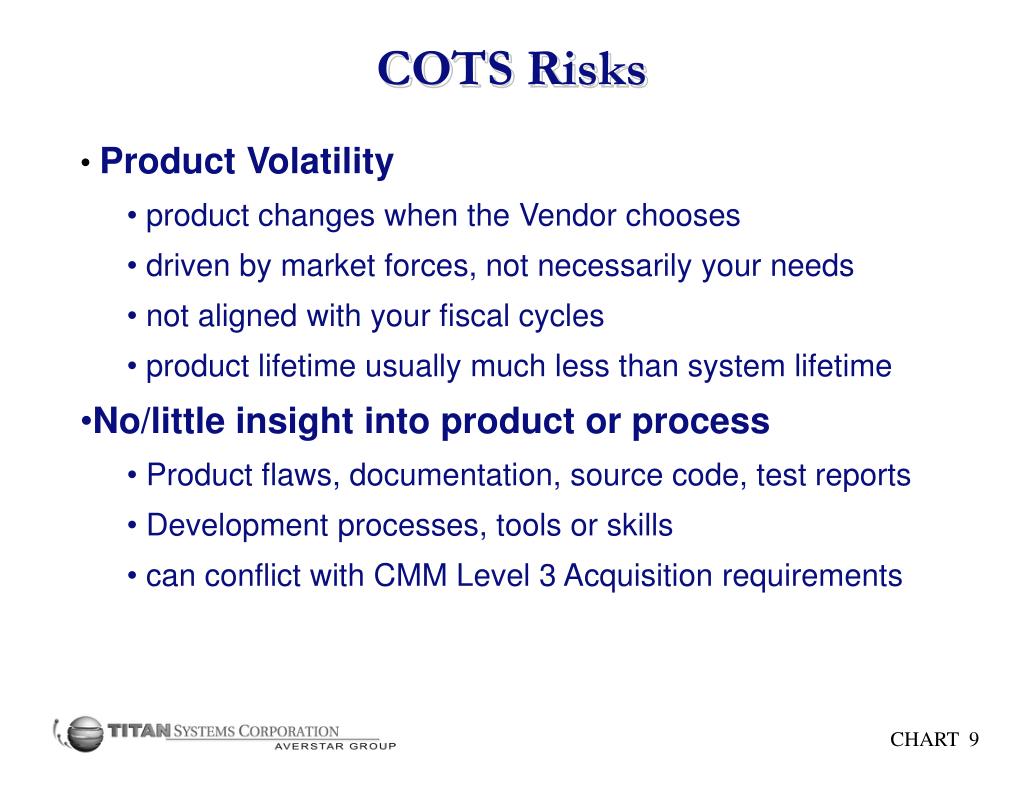 COTS Risks

• Product Volatility

• product changes when the Vendor chooses

• driven by market forces, not necessarily your needs

• not aligned with your fiscal cycles

• product lifetime usually much less than system lifetime

•No/little insight into product or process

• Product flaws, documentation, source code, test reports

• Development processes, tools or skills

• can conflict with CMM Level 3 Acquisition requirements

TITAN SYSTEMS CORPORATION
AVERSTAR GROUP

CHART 9